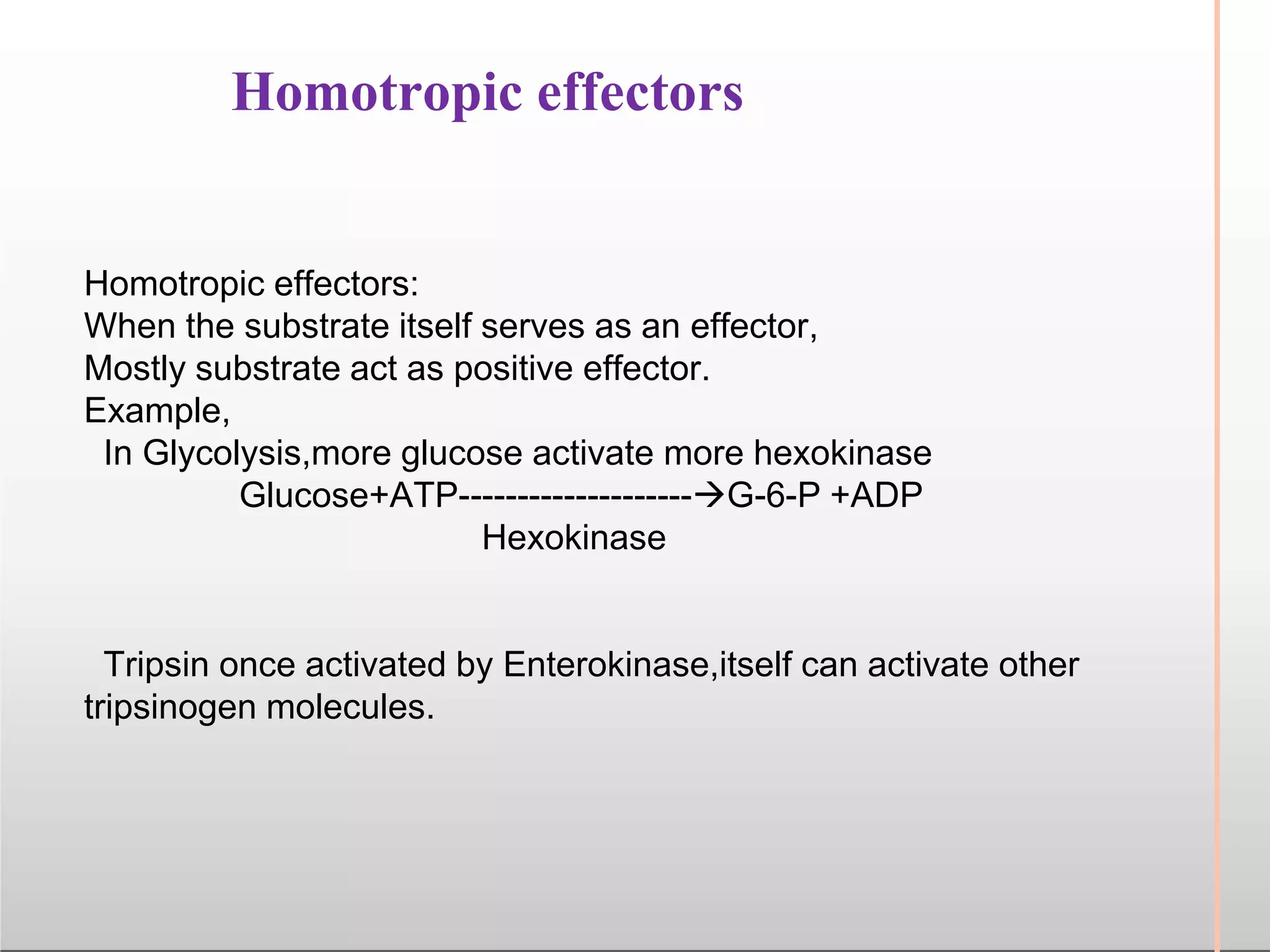 Homotropic effectors

Homotropic effectors:
When the substrate itself serves as an effector,
Mostly substrate act as positive effector.
Example,
In Glycolysis,more glucose activate more hexokinase
Glucose+ATP--------------------→G-6-P +ADP
Hexokinase

Tripsin once activated by Enterokinase,itself can activate other tripsinogen molecules.